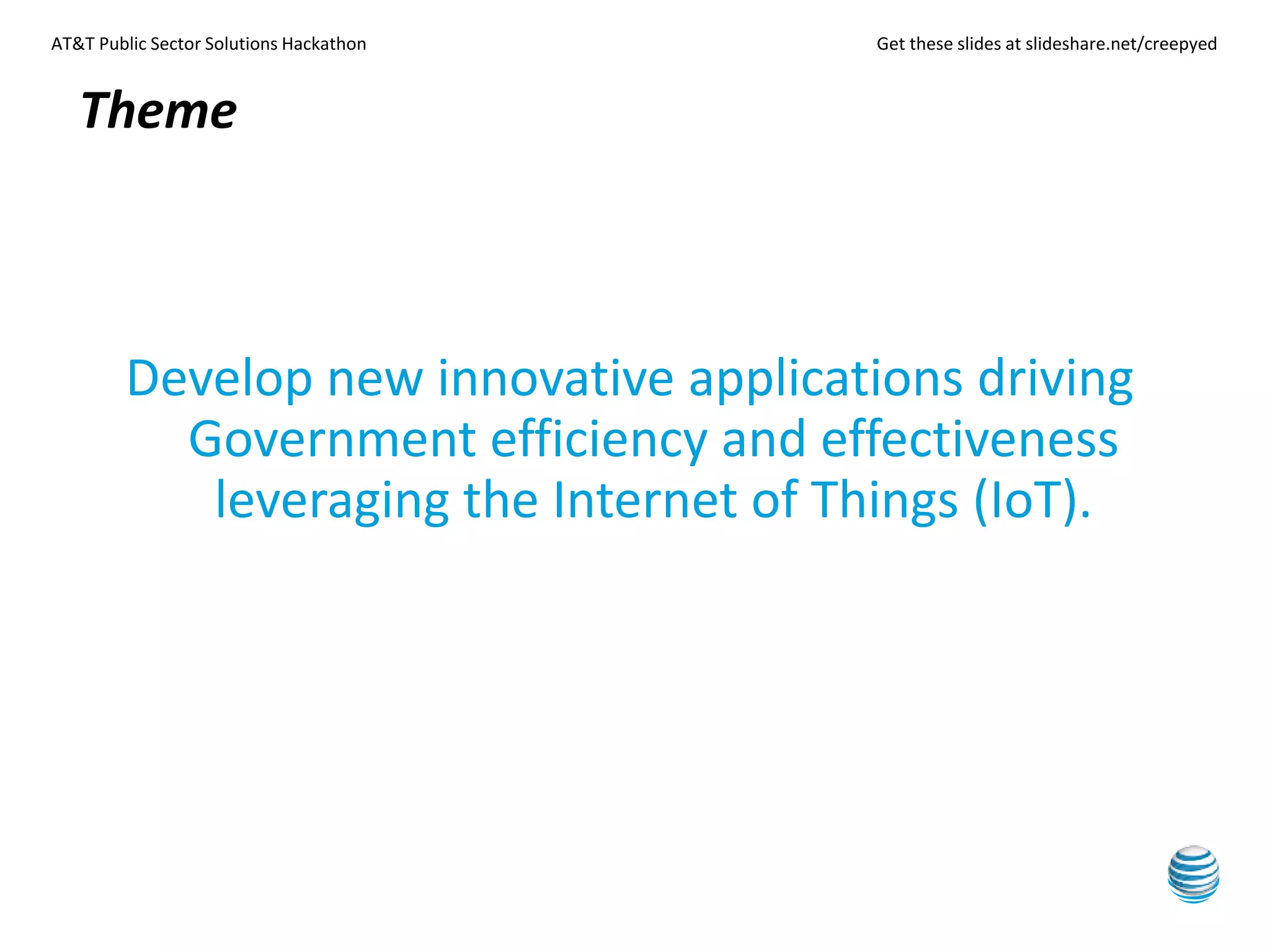 AT&T Public Sector Solutions Hackathon

Get these slides at slideshare.net/creepyed

Theme

Develop new innovative applications driving Government efficiency and effectiveness leveraging the Internet of Things (IoT).